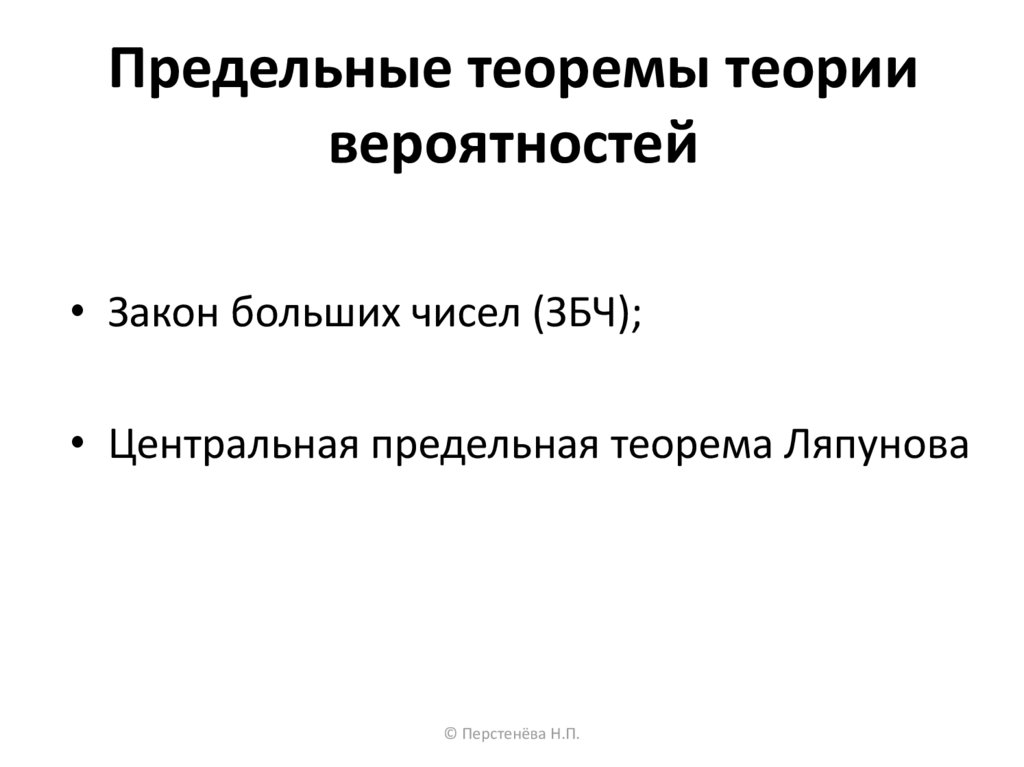 Предельные теоремы теории вероятностей

• Закон больших чисел (ЗБЧ);

• Центральная предельная теорема Ляпунова

© Перстенёва Н.П.